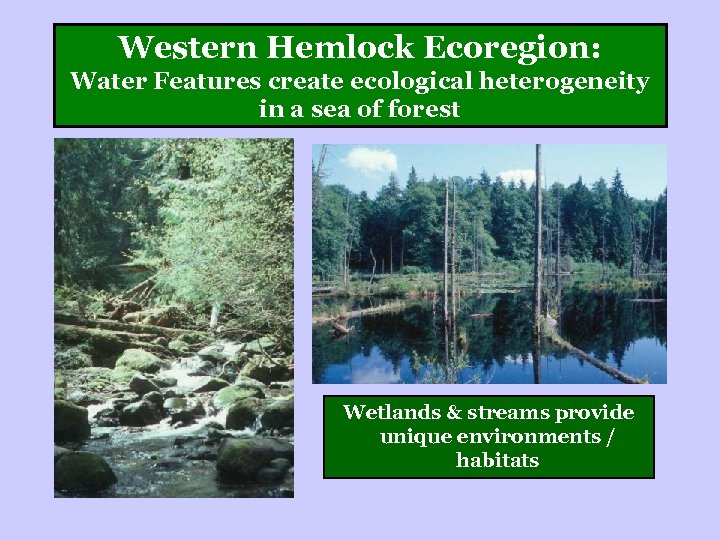 Western Hemlock Ecoregion:
Water Features create ecological heterogeneity in a sea of forest

Wetlands & streams provide unique environments / habitats